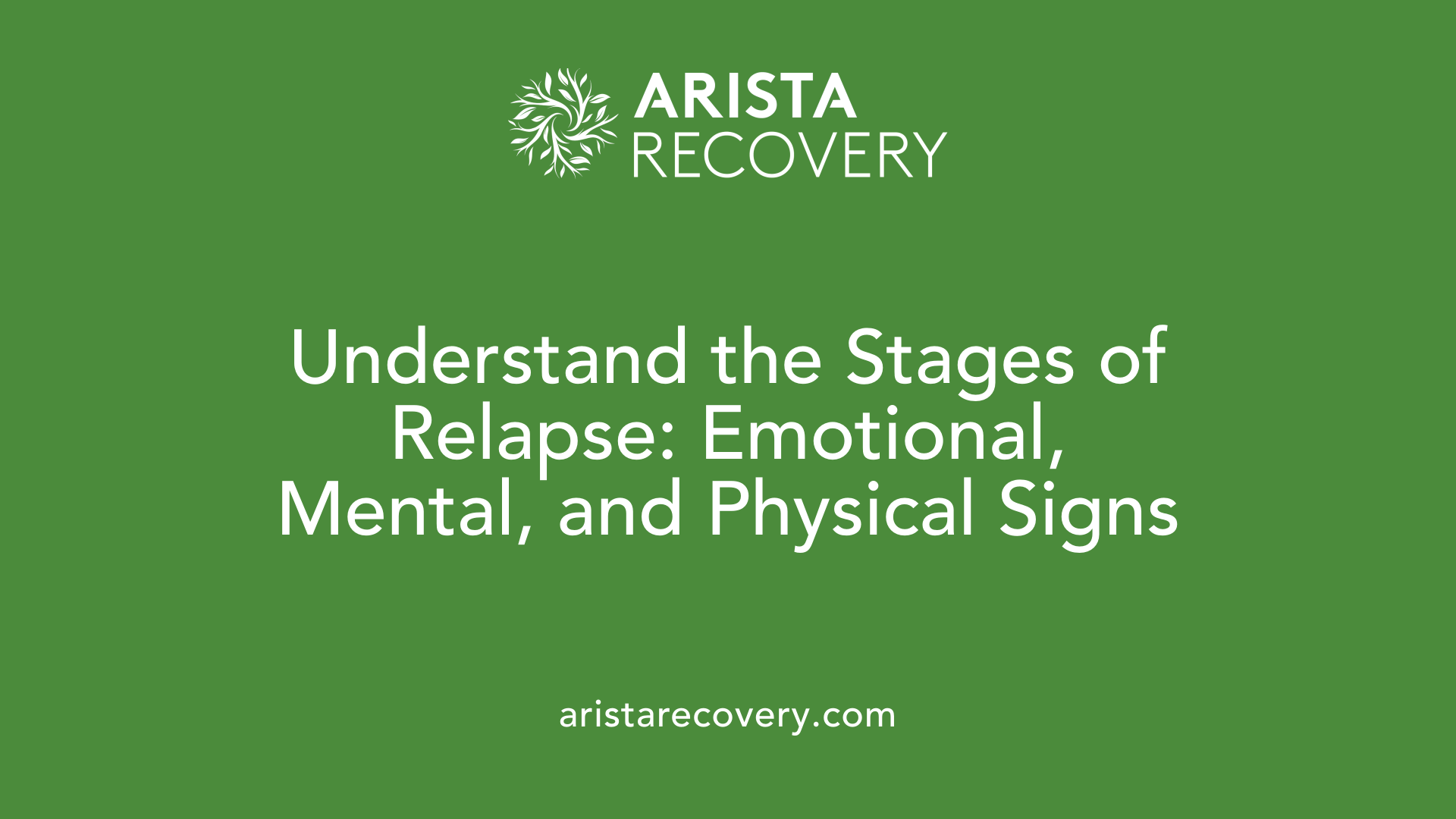 ARISTA
RECOVERY

Understand the Stages of Relapse: Emotional, Mental, and Physical Signs

aristarecovery.com